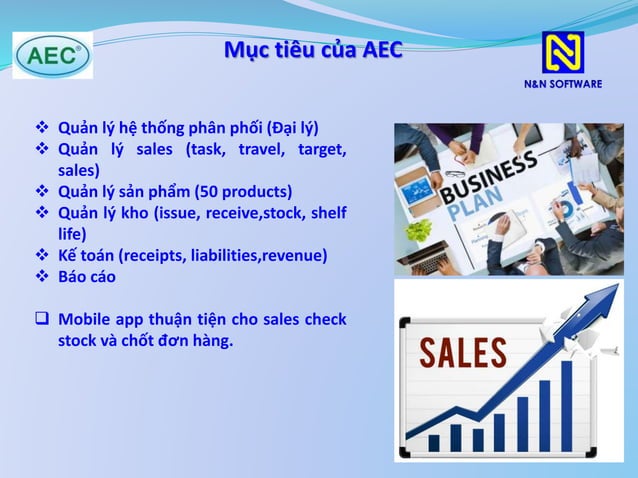 AEC®

Mục tiêu của AEC

N&N SOFTWARE

❖ Quản lý hệ thống phân phối (Đại lý)
❖ Quản lý sales (task, travel, target, sales)
❖ Quản lý sản phẩm (50 products)
❖ Quản lý kho (issue, receive,stock, shelf life)
❖ Kế toán (receipts, liabilities,revenue)
❖ Báo cáo

❑ Mobile app thuận tiện cho sales check stock và chốt đơn hàng.

BUSINESS PLAN

SALES